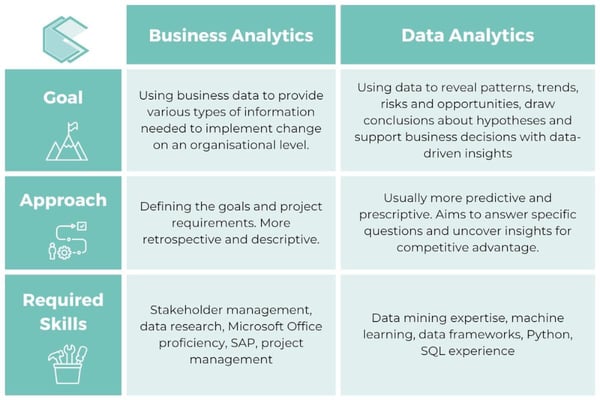 | | Business Analytics | Data Analytics |
|---|---|---|
| Goal | Using business data to provide various types of information needed to implement change on an organisational level. | Using data to reveal patterns, trends, risks and opportunities, draw conclusions about hypotheses and support business decisions with data-driven insights |
| Approach | Defining the goals and project requirements. More retrospective and descriptive. | Usually more predictive and prescriptive. Aims to answer specific questions and uncover insights for competitive advantage. |
| Required Skills | Stakeholder management, data research, Microsoft Office proficiency, SAP, project management | Data mining expertise, machine learning, data frameworks, Python, SQL experience |